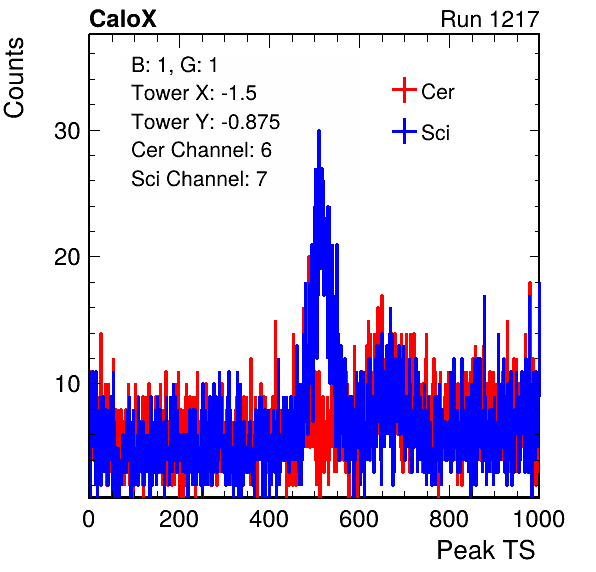 CaloX

Run 1217

Counts

B: 1, G: 1
Tower X: -1.5
Tower Y: -0.875
Cer Channel: 6
Sci Channel: 7

Cer
Sci

30
20
10

0 200 400 600 800 1000

Peak TS